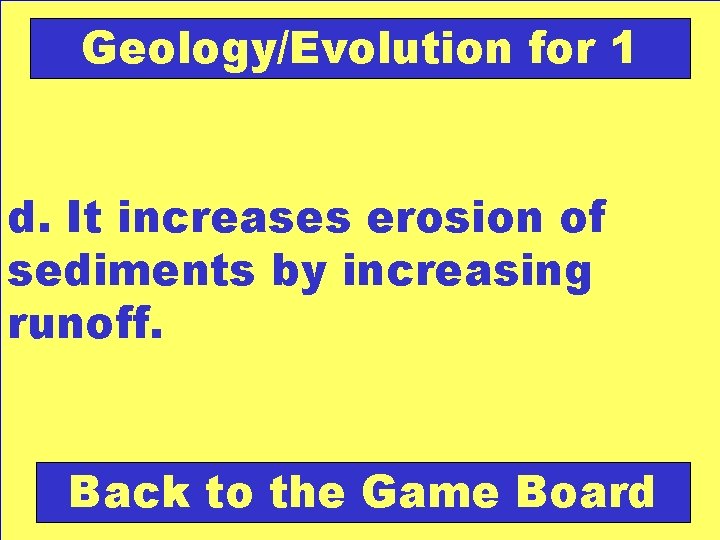 Geology/Evolution for 1

d. It increases erosion of sediments by increasing runoff.

Back to the Game Board